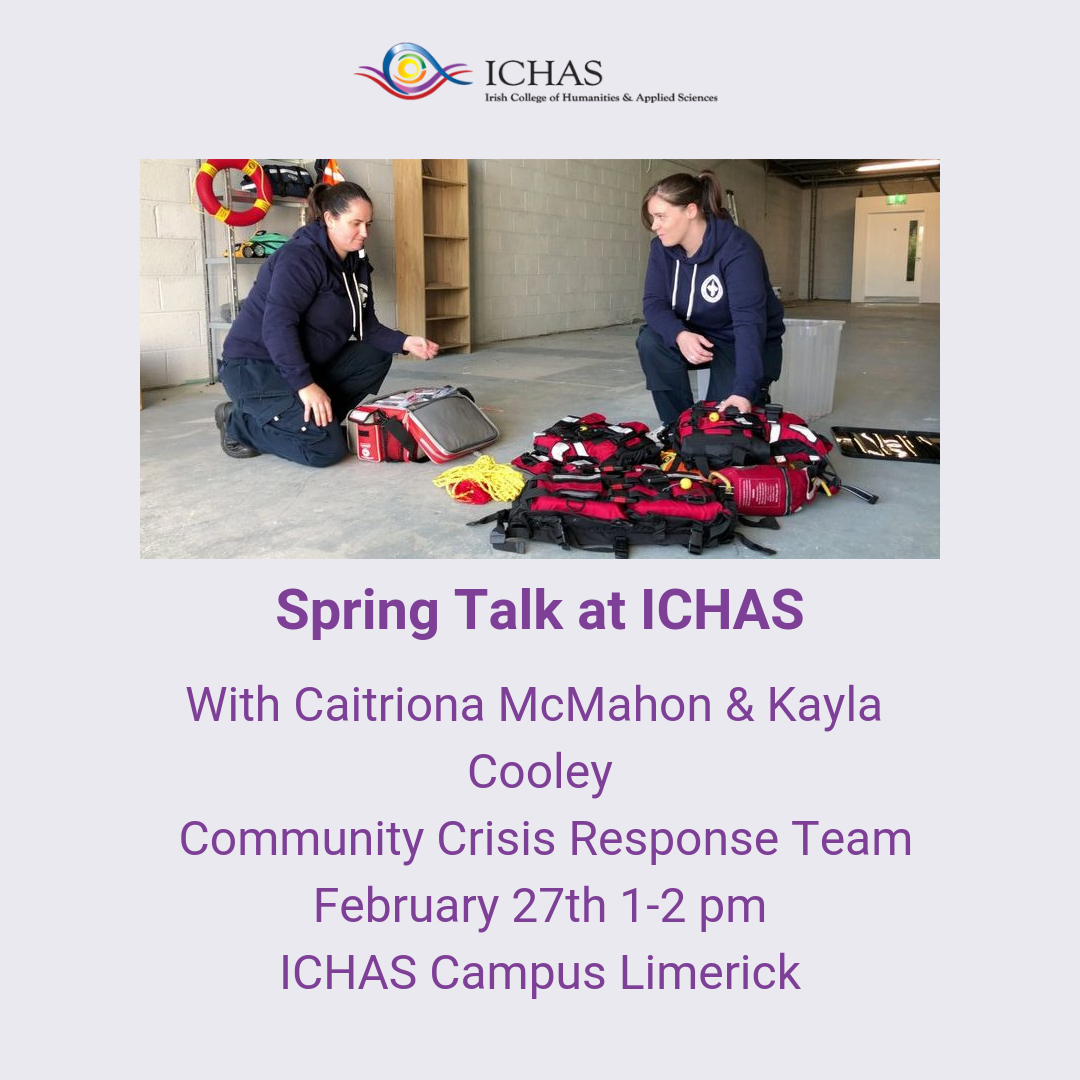 ICHAS
Irish College of Humanities & Applied Sciences

Spring Talk at ICHAS

With Caitriona McMahon & Kayla Cooley
Community Crisis Response Team
February 27th 1-2 pm
ICHAS Campus Limerick